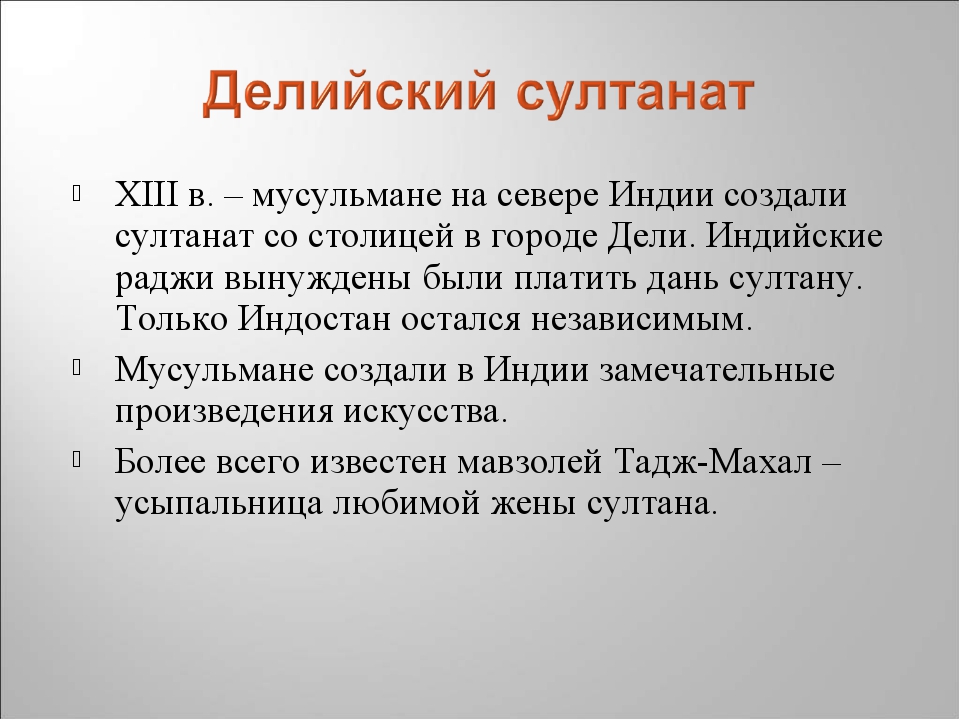 Делийский султанат

XIII в. – мусульмане на севере Индии создали султанат со столицей в городе Дели. Индийские раджи вынуждены были платить дань султану. Только Индостан остался независимым.

Мусульмане создали в Индии замечательные произведения искусства.

Более всего известен мавзолей Тадж-Махал – усыпальница любимой жены султана.